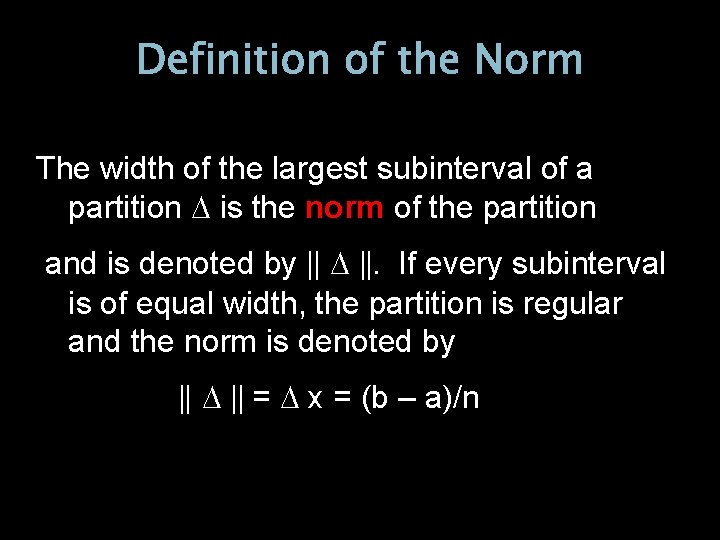 Definition of the Norm

The width of the largest subinterval of a partition $\Delta$ is the norm of the partition

and is denoted by $\|\Delta\|$. If every subinterval is of equal width, the partition is regular and the norm is denoted by

$\|\Delta\| = \Delta x = (b - a)/n$